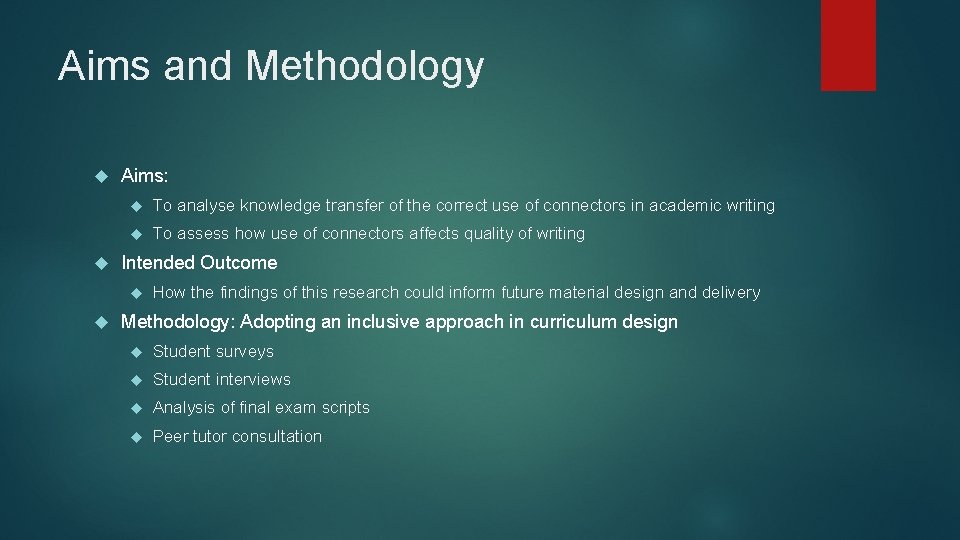 Aims and Methodology

Aims:

To analyse knowledge transfer of the correct use of connectors in academic writing

To assess how use of connectors affects quality of writing

Intended Outcome

How the findings of this research could inform future material design and delivery

Methodology: Adopting an inclusive approach in curriculum design

Student surveys

Student interviews

Analysis of final exam scripts

Peer tutor consultation